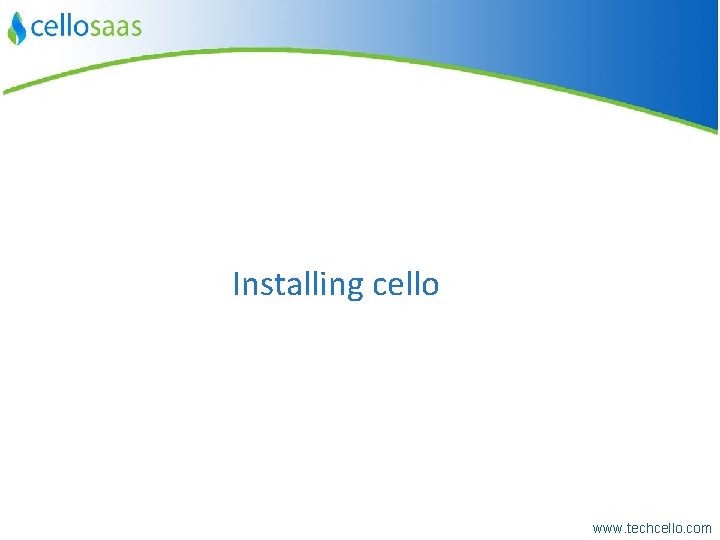 cellosaas

Installing cello

www.techcello.com